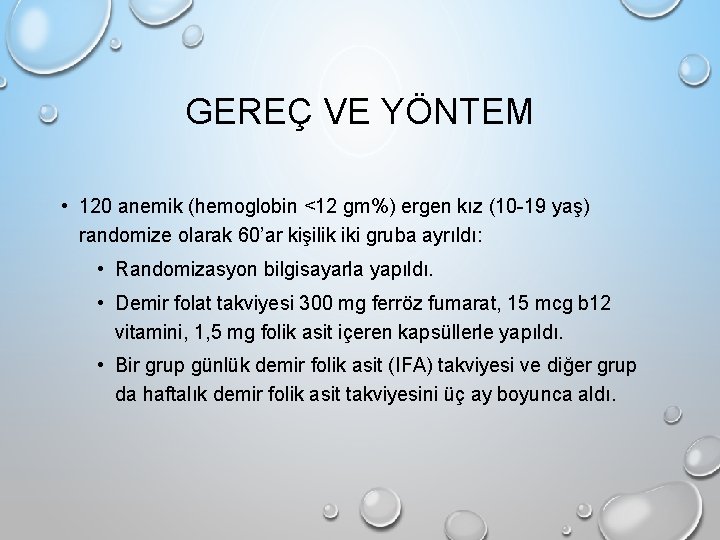 GEREÇ VE YÖNTEM

• 120 anemik (hemoglobin <12 gm%) ergen kız (10-19 yaş) randomize olarak 60'ar kişilik iki gruba ayrıldı:

• Randomizasyon bilgisayarla yapıldı.

• Demir folat takviyesi 300 mg ferröz fumarat, 15 mcg b12 vitamini, 1,5 mg folik asit içeren kapsüllerle yapıldı.

• Bir grup günlük demir folik asit (IFA) takviyesi ve diğer grup da haftalık demir folik asit takviyesini üç ay boyunca aldı.